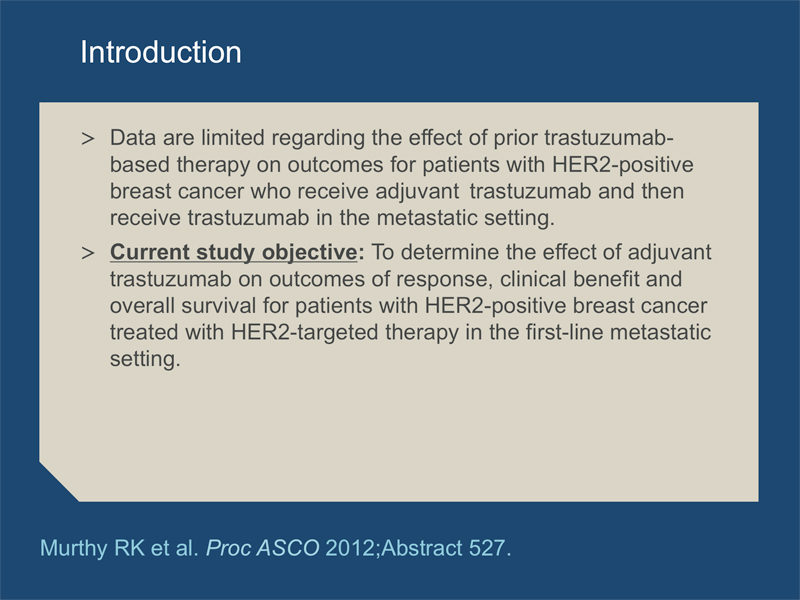 Introduction

> Data are limited regarding the effect of prior trastuzumab-based therapy on outcomes for patients with HER2-positive breast cancer who receive adjuvant trastuzumab and then receive trastuzumab in the metastatic setting.

> Current study objective: To determine the effect of adjuvant trastuzumab on outcomes of response, clinical benefit and overall survival for patients with HER2-positive breast cancer treated with HER2-targeted therapy in the first-line metastatic setting.

Murthy RK et al. Proc ASCO 2012;Abstract 527.